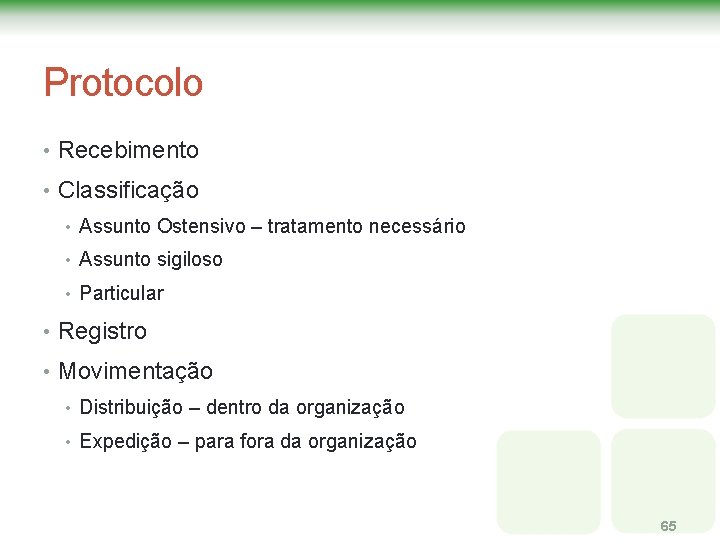 Protocolo

• Recebimento
• Classificação
• Assunto Ostensivo – tratamento necessário
• Assunto sigiloso
• Particular
• Registro
• Movimentação
• Distribuição – dentro da organização
• Expedição – para fora da organização

65